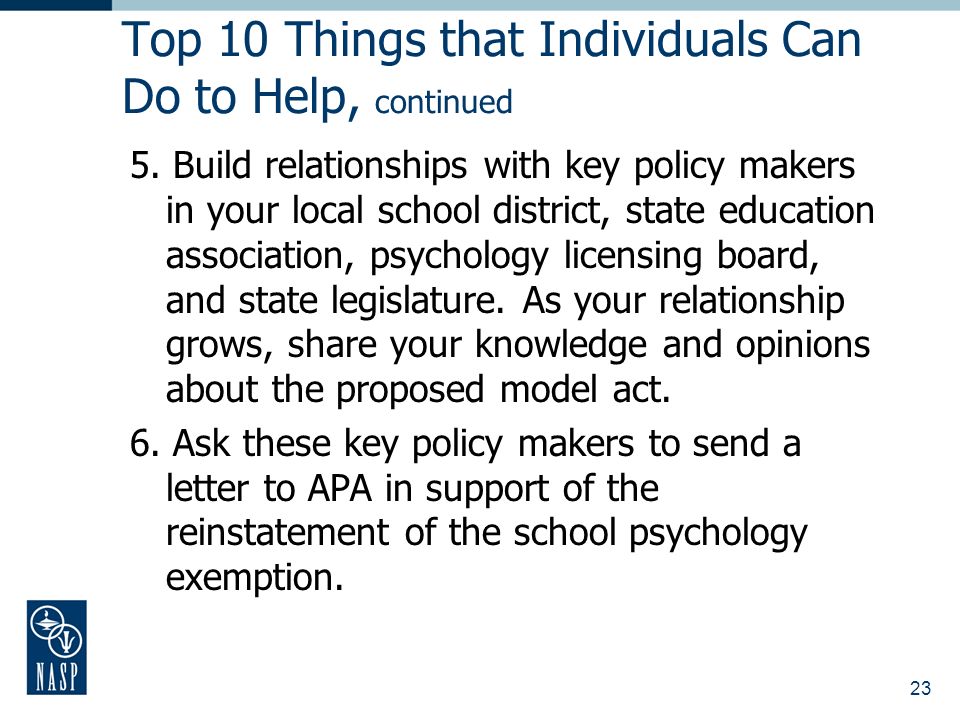 Top 10 Things that Individuals Can Do to Help, continued

5. Build relationships with key policy makers in your local school district, state education association, psychology licensing board, and state legislature. As your relationship grows, share your knowledge and opinions about the proposed model act.

6. Ask these key policy makers to send a letter to APA in support of the reinstatement of the school psychology exemption.

NASP

23